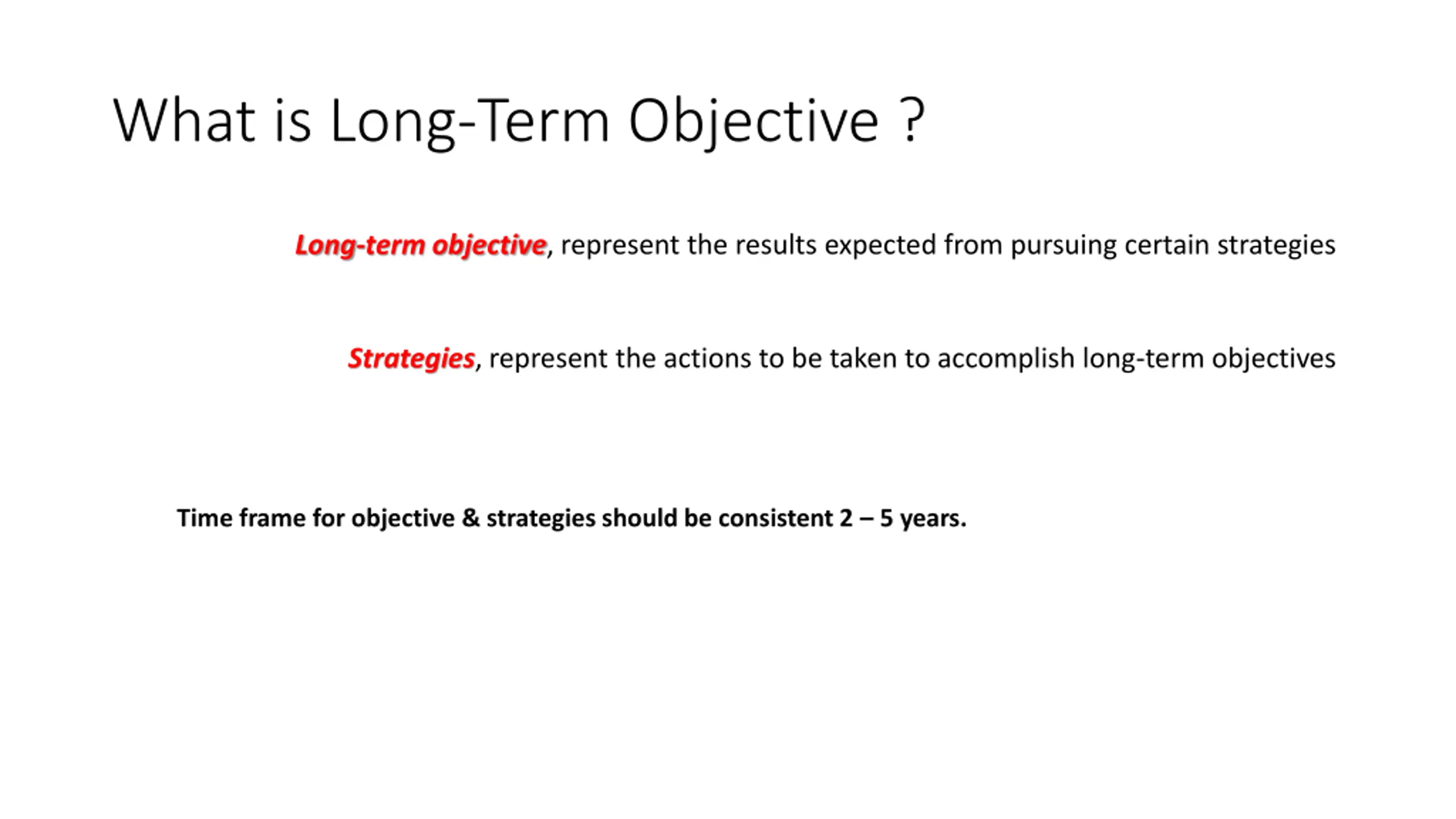 What is Long-Term Objective ?

Long-term objective, represent the results expected from pursuing certain strategies

Strategies, represent the actions to be taken to accomplish long-term objectives

Time frame for objective & strategies should be consistent 2 – 5 years.